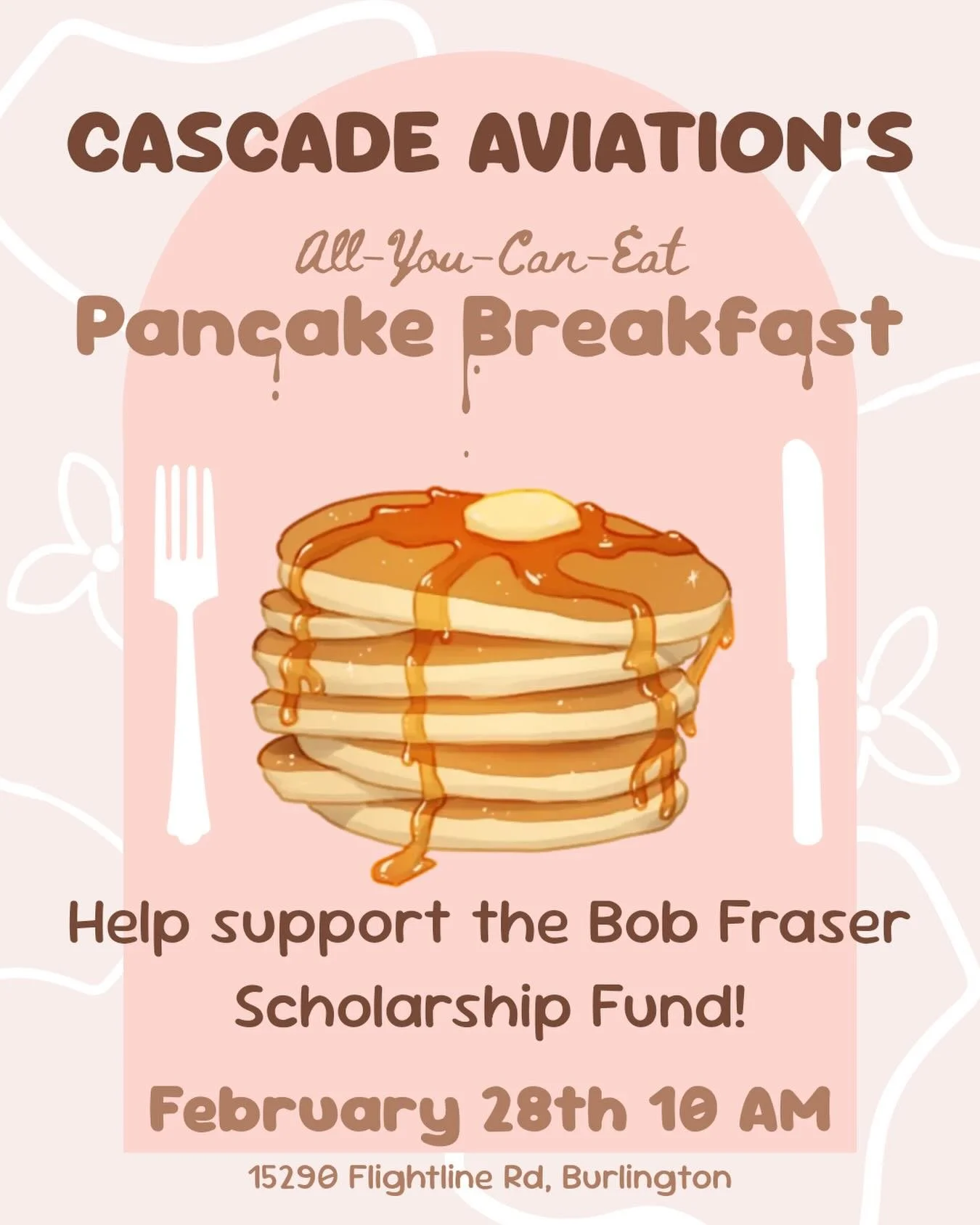 CASCADE AVIATION'S

All-You-Can-Eat
Pancake Breakfast

Help support the Bob Fraser Scholarship Fund!

February 28th 10 AM

15290 Flightline Rd, Burlington